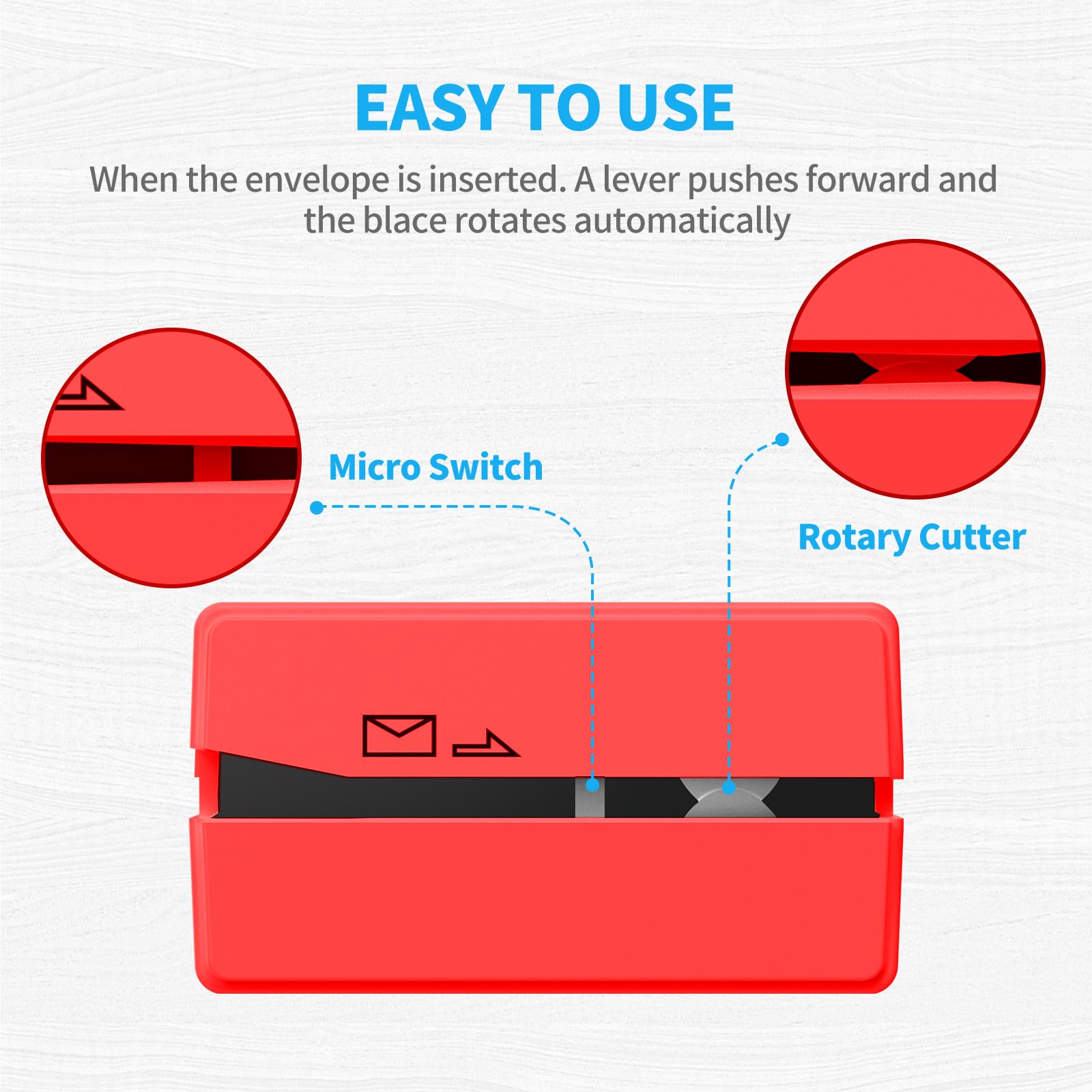 EASY TO USE

When the envelope is inserted. A lever pushes forward and the blace rotates automatically

Micro Switch

Rotary Cutter